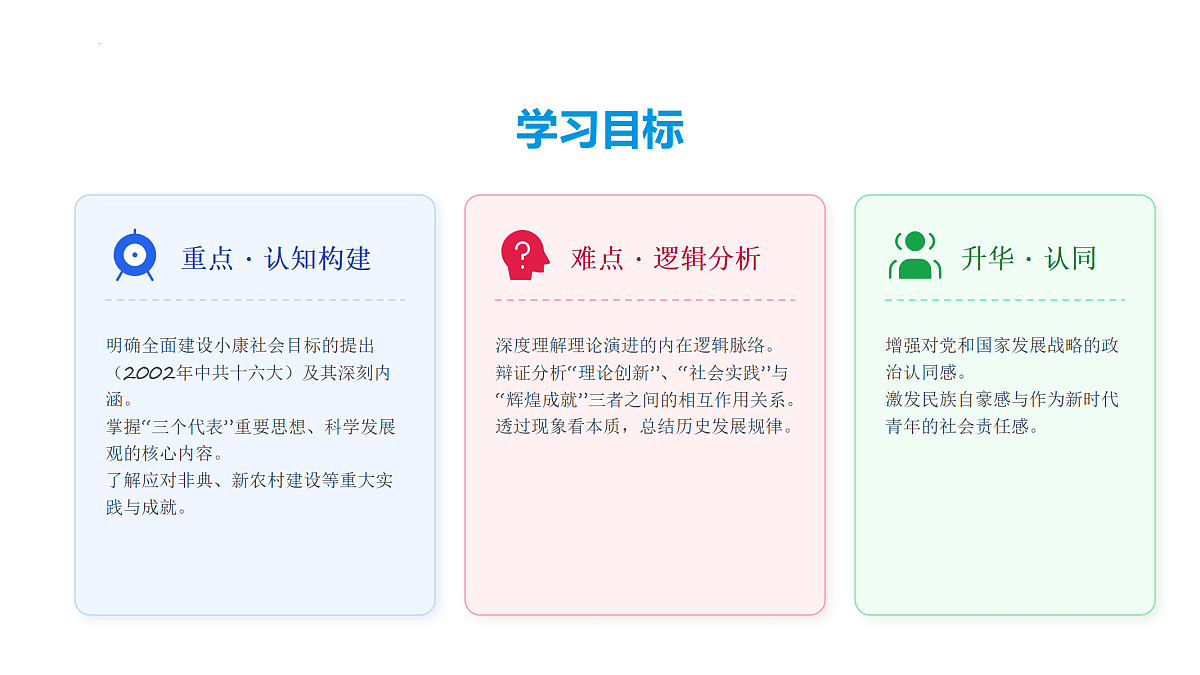 学习目标

重点 · 认知构建

明确全面建设小康社会目标的提出（2002年中共十六大）及其深刻内涵。
掌握“三个代表”重要思想、科学发展观的核心内容。
了解应对非典、新农村建设等重大实践与成就。

难点 · 逻辑分析

深度理解理论演进的内在逻辑脉络。
辩证分析“理论创新”、“社会实践”与“辉煌成就”三者之间的相互作用关系。
透过现象看本质，总结历史发展规律。

升华 · 认同

增强对党和国家发展战略的政治认同感。
激发民族自豪感与作为新时代青年的社会责任感。